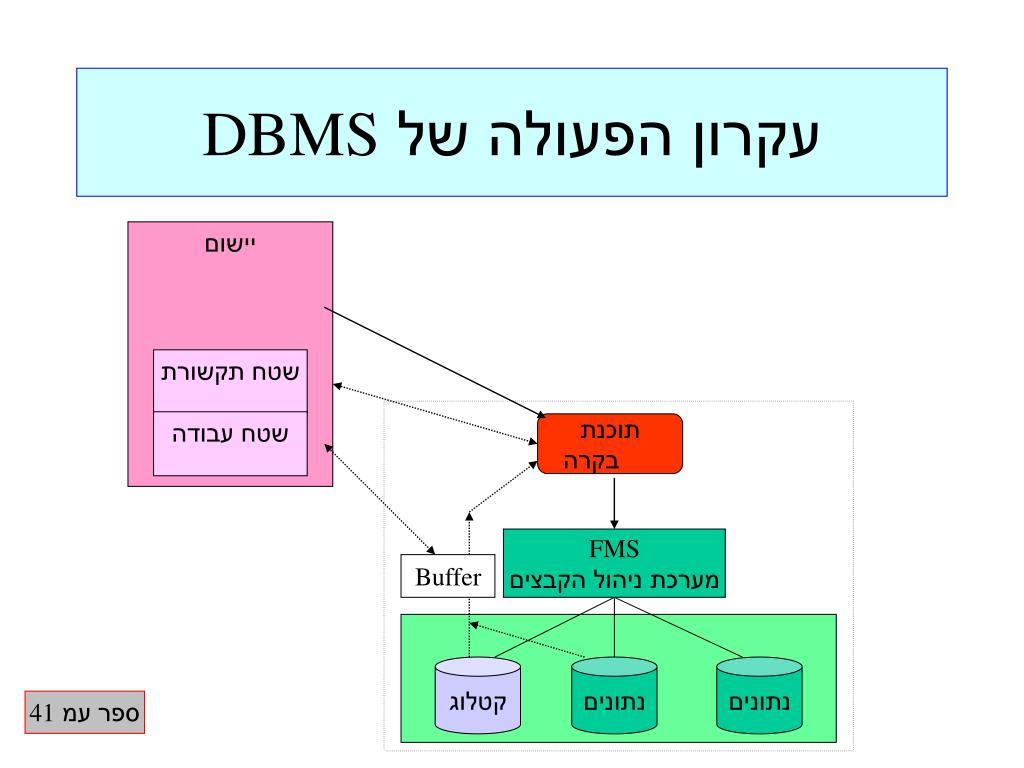 עקרון הפעולה של DBMS

יישום

שטח תקשורת

שטח עבודה

תוכנת בקרה

FMS
מערכת ניהול הקבצים

Buffer

קטלוג

נתונים

נתונים

ספר עמ 41